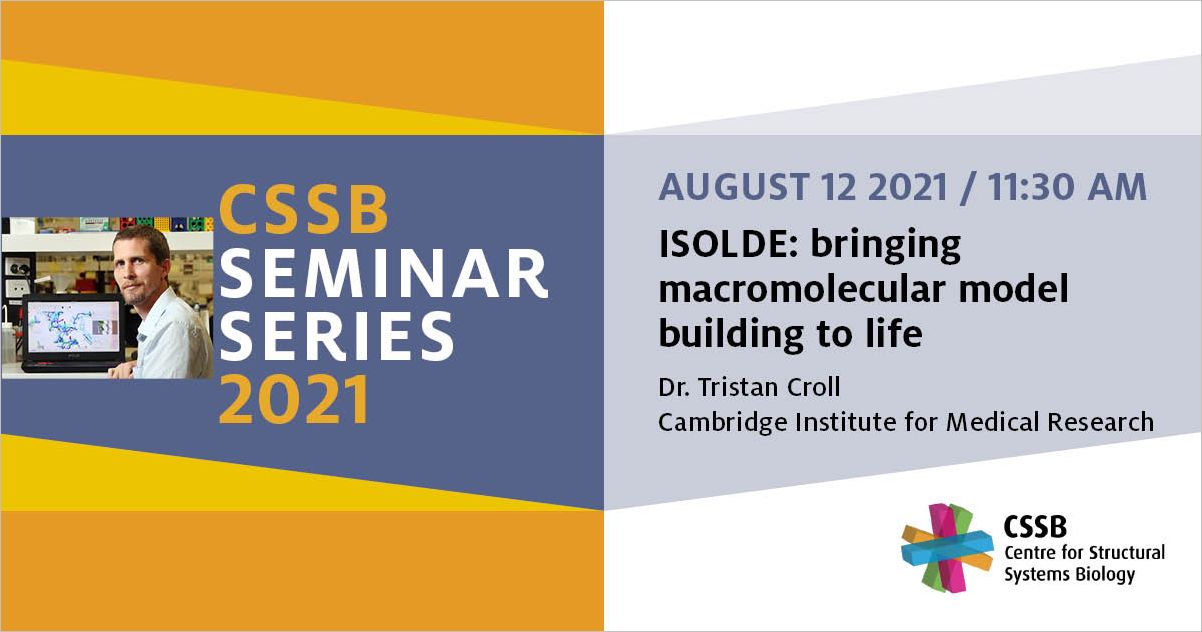 CSSB SEMINAR SERIES 2021

AUGUST 12 2021 / 11:30 AM

ISOLDE: bringing macromolecular model building to life

Dr. Tristan Croll
Cambridge Institute for Medical Research

CSSB
Centre for Structural Systems Biology